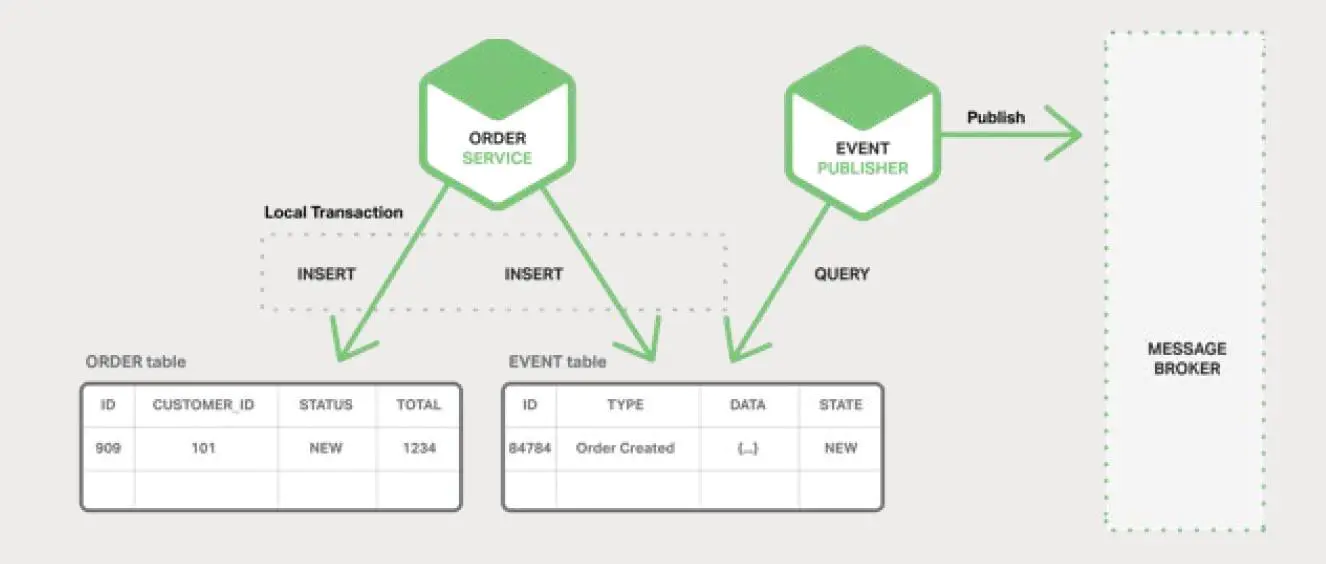 ORDER
SERVICE

EVENT
PUBLISHER

Publish

Local Transaction

INSERT

INSERT

QUERY

MESSAGE
BROKER

ORDER table

| ID | CUSTOMER_ID | STATUS | TOTAL |
|---|---|---|---|
| 909 | 101 | NEW | 1234 |
| | | | |

EVENT table

| ID | TYPE | DATA | STATE |
|---|---|---|---|
| 84784 | Order Created | {...} | NEW |
| | | | |